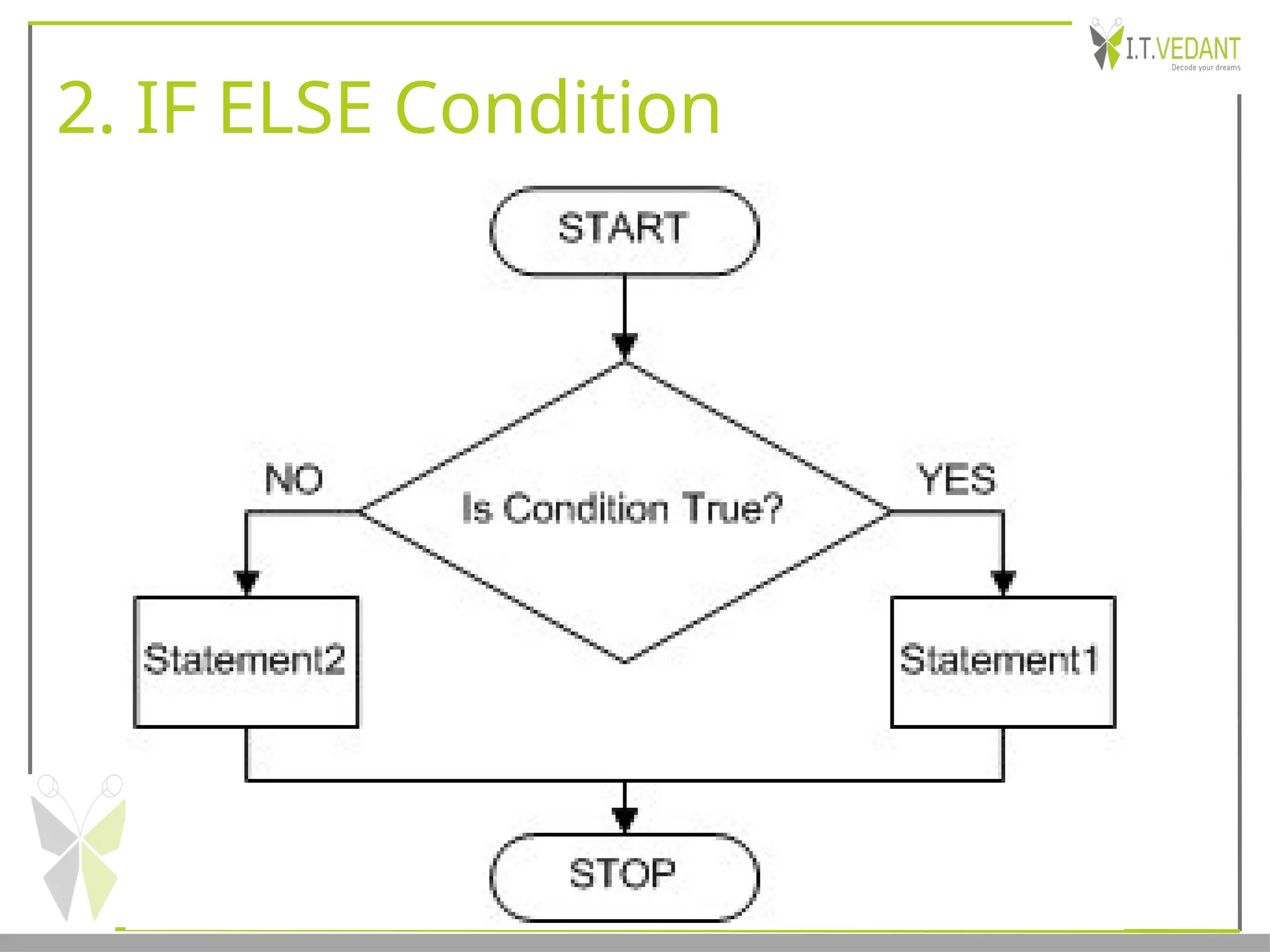 I.T.VEDANT
Decode your dreams

2. IF ELSE Condition

START

Is Condition True?

NO

YES

Statement2

Statement1

STOP